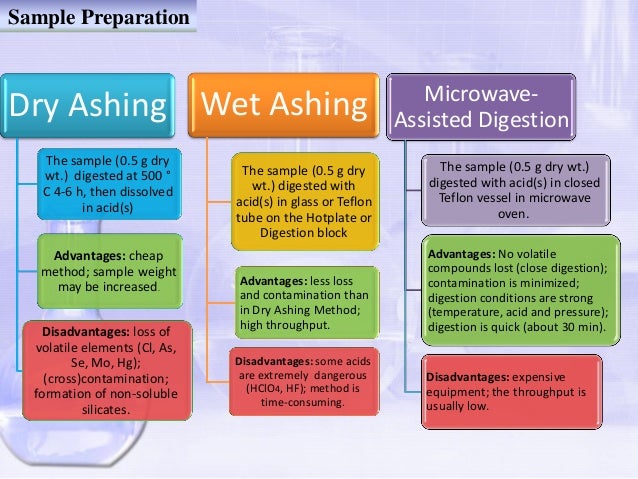 Sample Preparation

Dry Ashing

The sample (0.5 g dry wt.) digested at 500 ° C 4-6 h, then dissolved in acid(s)

Advantages: cheap method; sample weight may be increased.

Disadvantages: loss of volatile elements (Cl, As, Se, Mo, Hg); (cross)contamination; formation of non-soluble silicates.

Wet Ashing

The sample (0.5 g dry wt.) digested with acid(s) in glass or Teflon tube on the Hotplate or Digestion block

Advantages: less loss and contamination than in Dry Ashing Method; high throughput.

Disadvantages: some acids are extremely dangerous (HClO4, HF); method is time-consuming.

Microwave-Assisted Digestion

The sample (0.5 g dry wt.) digested with acid(s) in closed Teflon vessel in microwave oven.

Advantages: No volatile compounds lost (close digestion); contamination is minimized; digestion conditions are strong (temperature, acid and pressure); digestion is quick (about 30 min).

Disadvantages: expensive equipment; the throughput is usually low.